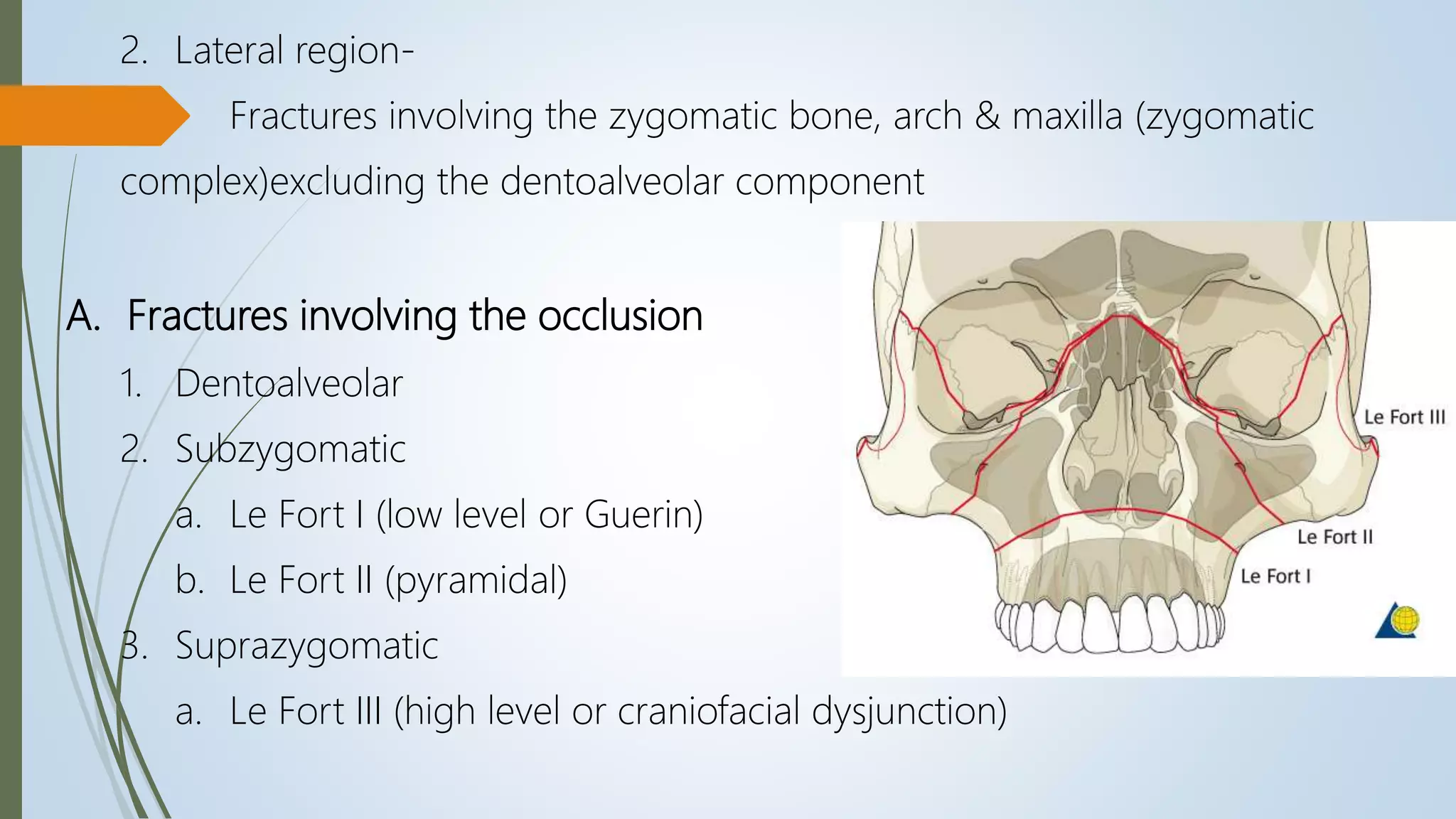 2. Lateral region-

Fractures involving the zygomatic bone, arch & maxilla (zygomatic complex)excluding the dentoalveolar component

A. Fractures involving the occlusion

1. Dentoalveolar

2. Subzygomatic

a. Le Fort I (low level or Guerin)

b. Le Fort II (pyramidal)

3. Suprazygomatic

a. Le Fort III (high level or craniofacial dysjunction)

Le Fort III

Le Fort II

Le Fort I